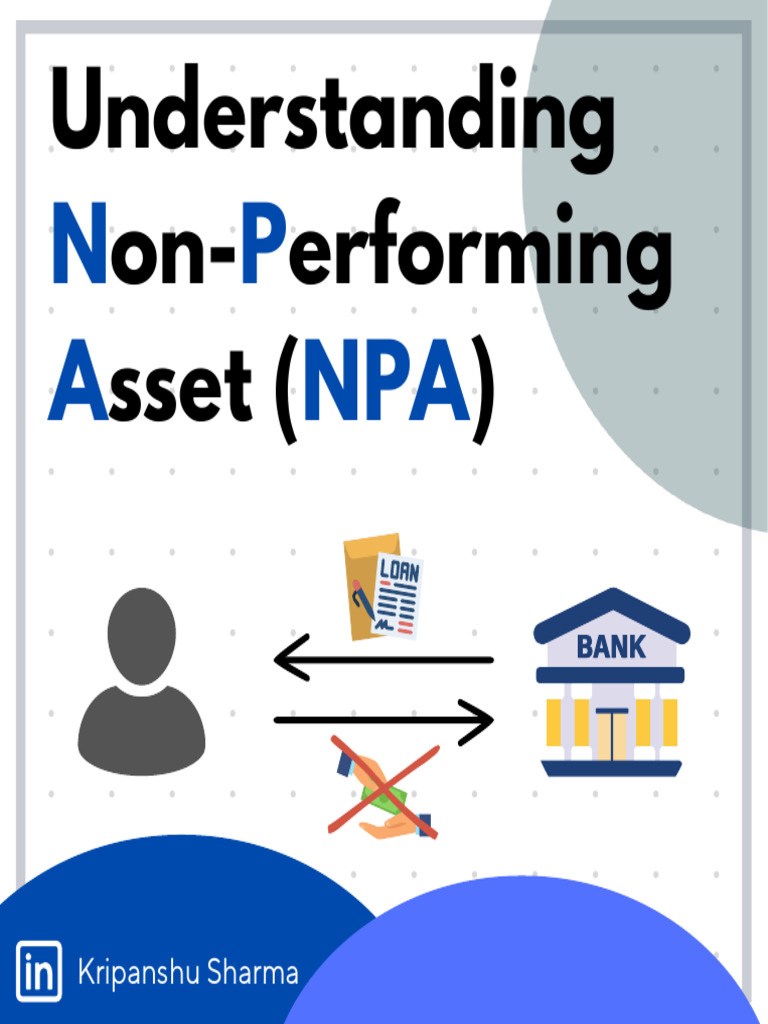 Understanding Non-Performing Asset (NPA)

LOAN

BANK

in Kripanshu Sharma